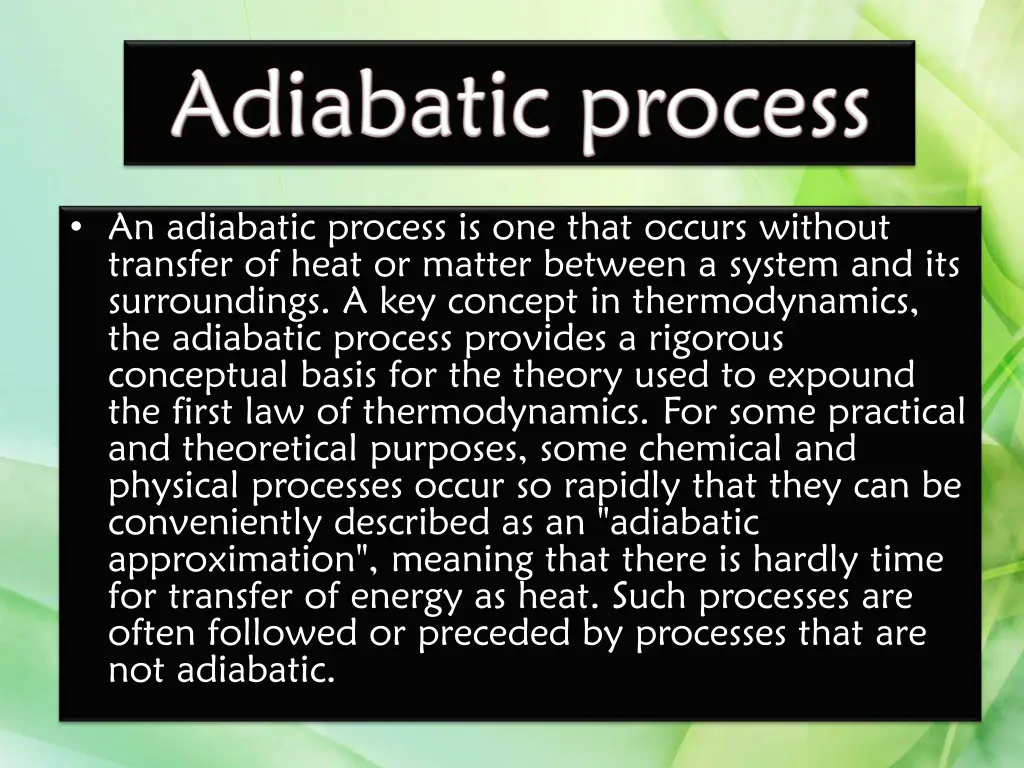 Adiabatic process

• An adiabatic process is one that occurs without transfer of heat or matter between a system and its surroundings. A key concept in thermodynamics, the adiabatic process provides a rigorous conceptual basis for the theory used to expound the first law of thermodynamics. For some practical and theoretical purposes, some chemical and physical processes occur so rapidly that they can be conveniently described as an "adiabatic approximation", meaning that there is hardly time for transfer of energy as heat. Such processes are often followed or preceded by processes that are not adiabatic.